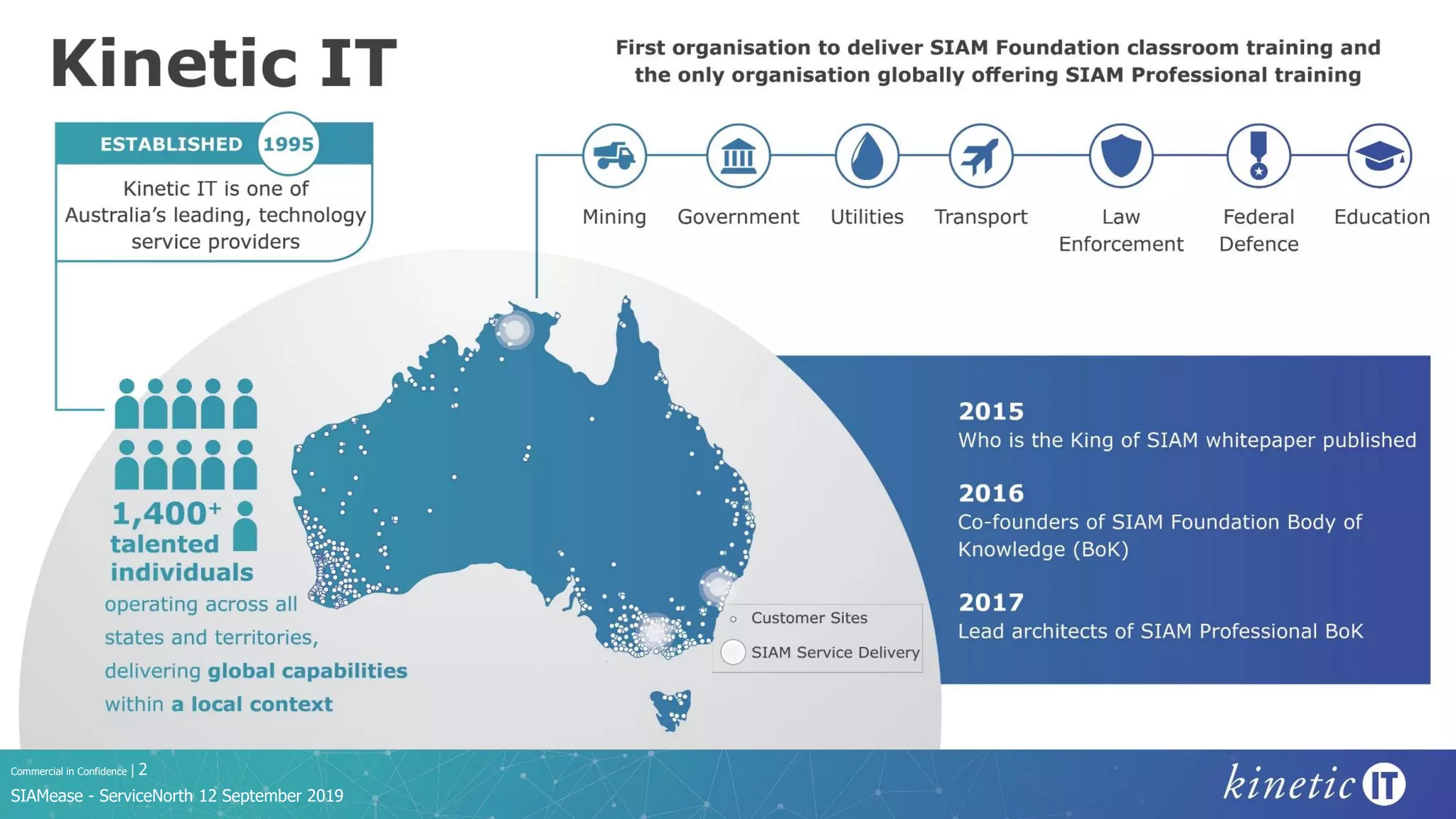 Kinetic IT

First organisation to deliver SIAM Foundation classroom training and the only organisation globally offering SIAM Professional training

ESTABLISHED 1995

Kinetic IT is one of Australia's leading, technology service providers

Mining

Government

Utilities

Transport

Law Enforcement

Federal Defence

Education

1,400+ talented individuals operating across all states and territories, delivering global capabilities within a local context

Customer Sites

SIAM Service Delivery

2015
Who is the King of SIAM whitepaper published

2016
Co-founders of SIAM Foundation Body of Knowledge (BoK)

2017
Lead architects of SIAM Professional BoK

Commercial in Confidence | 2

SIAMease - ServiceNorth 12 September 2019

kinetic IT